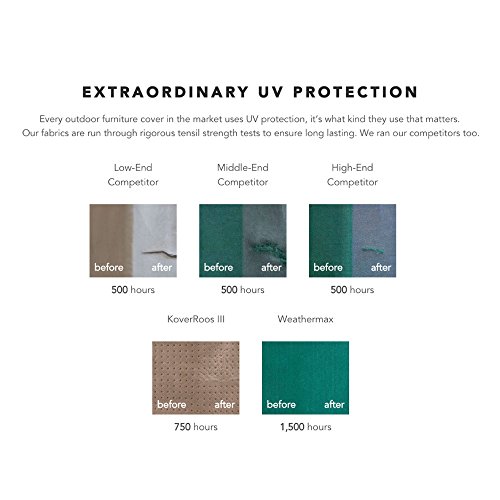 EXTRAORDINARY UV PROTECTION

Every outdoor furniture cover in the market uses UV protection, it's what kind they use that matters. Our fabrics are run through rigorous tensil strength tests to ensure long lasting. We ran our competitors too.

Low-End Competitor

before after

500 hours

Middle-End Competitor

before after

500 hours

High-End Competitor

before after

500 hours

KoverRoos III

before after

750 hours

Weathermax

before after

1,500 hours